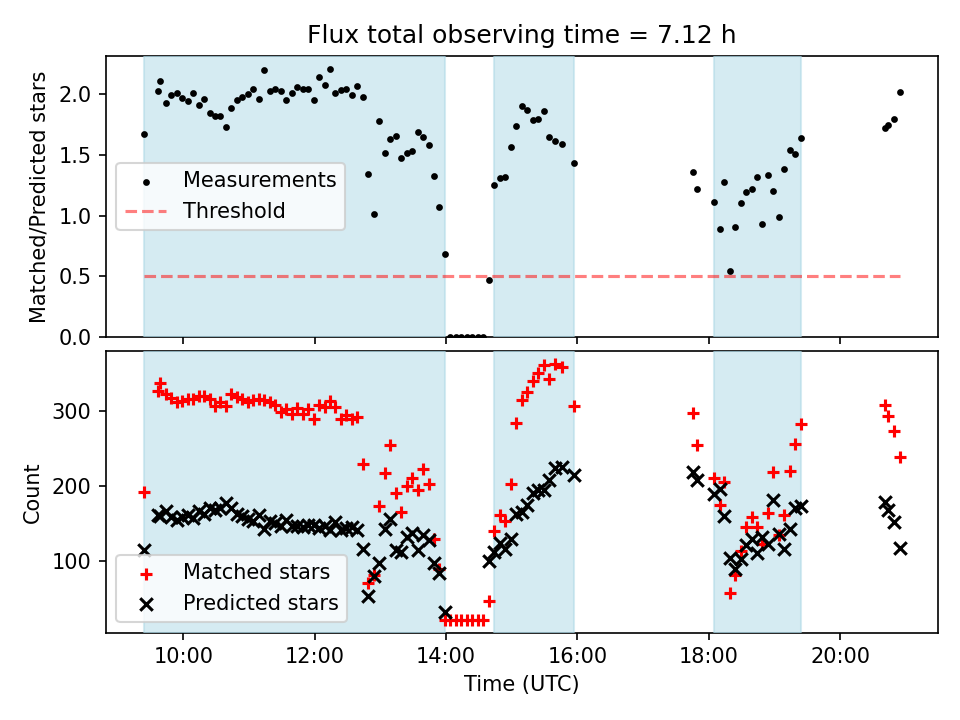 Flux total observing time = 7.12 h

Matched/Predicted stars

2.0
1.5
1.0
0.5
0.0

Measurements
Threshold

Count

300
200
100

Matched stars
Predicted stars

10:00
12:00
14:00
16:00
18:00
20:00

Time (UTC)